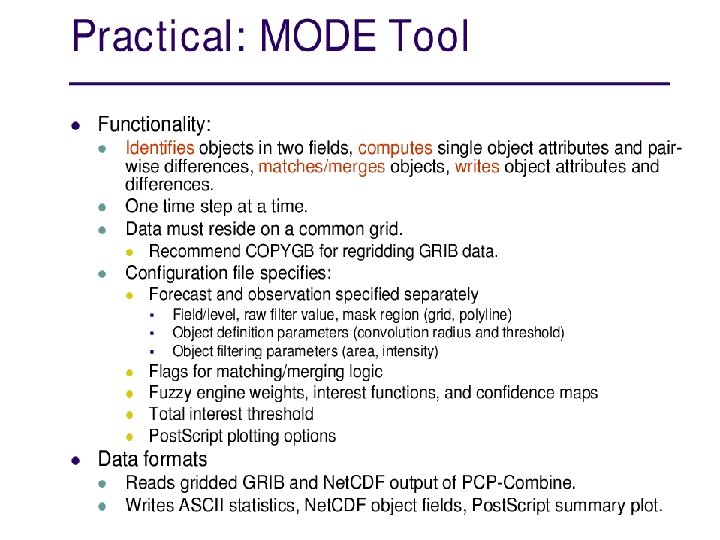 Practical: MODE Tool

- Functionality:
  - Identifies objects in two fields, computes single object attributes and pair-wise differences, matches/merges objects, writes object attributes and differences.
  - One time step at a time.
  - Data must reside on a common grid.
    - Recommend COPYGB for regridding GRIB data.
  - Configuration file specifies:
    - Forecast and observation specified separately
      - Field/level, raw filter value, mask region (grid, polyline)
      - Object definition parameters (convolution radius and threshold)
      - Object filtering parameters (area, intensity)
    - Flags for matching/merging logic
    - Fuzzy engine weights, interest functions, and confidence maps
    - Total interest threshold
    - PostScript plotting options
- Data formats
  - Reads gridded GRIB and NetCDF output of PCP-Combine.
  - Writes ASCII statistics, NetCDF object fields, PostScript summary plot.